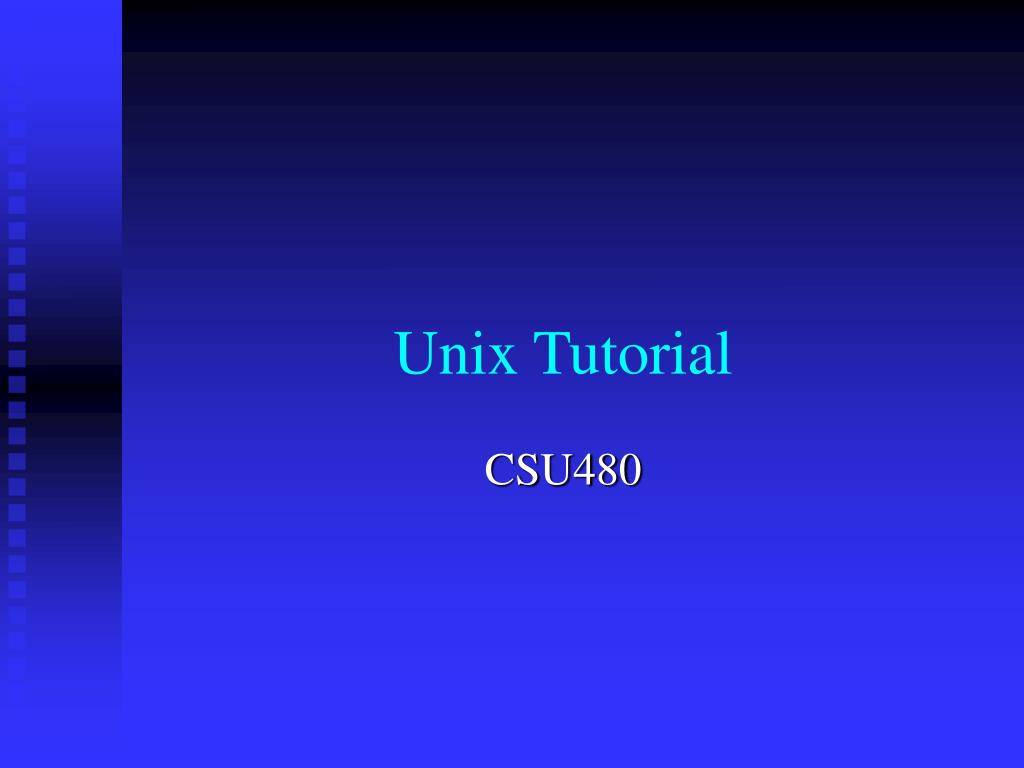 Unix Tutorial

CSU480